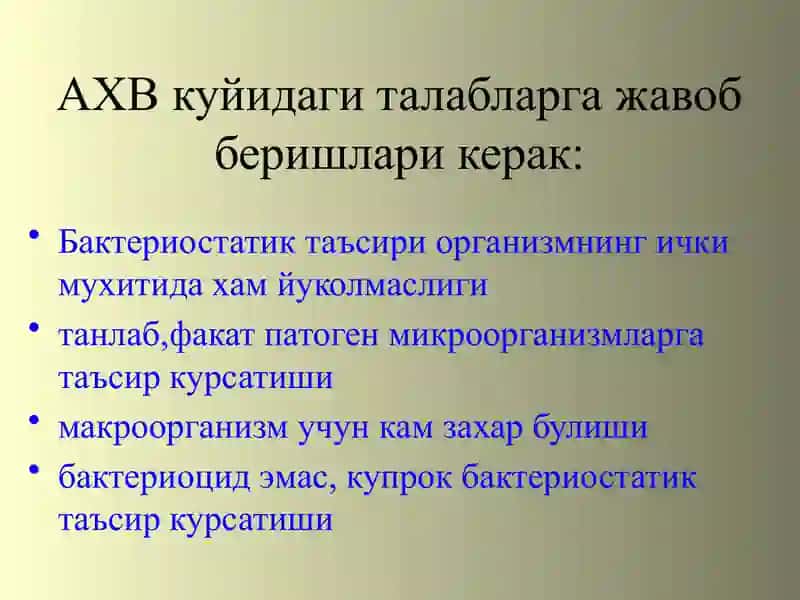 АХВ куйидаги талабларга жавоб беришлари керак:

• Бактериостатик таъсири организмнинг ички мухитида хам йуколмаслиги
• танлаб,факат патоген микроорганизмларга таъсир курсатиши
• макроорганизм учун кам захар булиши
• бактериоцид эмас, купрок бактериостатик таъсир курсатиши